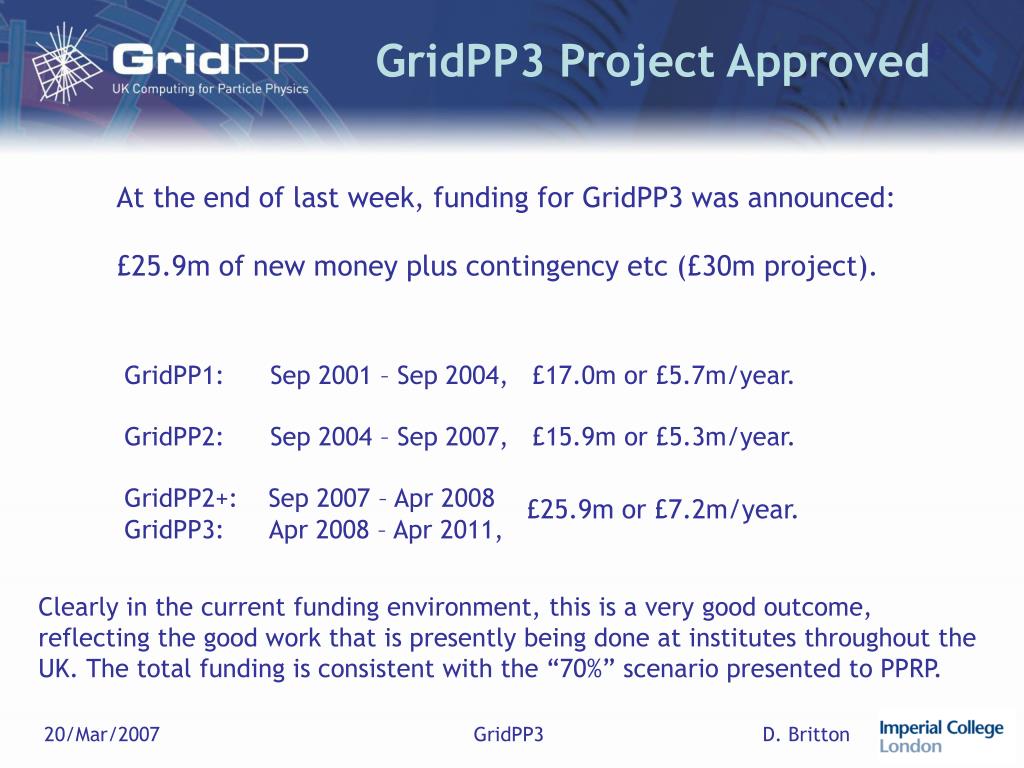 GridPP
UK Computing for Particle Physics

GridPP3 Project Approved

At the end of last week, funding for GridPP3 was announced:

£25.9m of new money plus contingency etc (£30m project).

GridPP1: Sep 2001 – Sep 2004, £17.0m or £5.7m/year.

GridPP2: Sep 2004 – Sep 2007, £15.9m or £5.3m/year.

GridPP2+: Sep 2007 – Apr 2008
GridPP3: Apr 2008 – Apr 2011,
£25.9m or £7.2m/year.

Clearly in the current funding environment, this is a very good outcome, reflecting the good work that is presently being done at institutes throughout the UK. The total funding is consistent with the “70%” scenario presented to PPRP.

20/Mar/2007 GridPP3 D. Britton

Imperial College London